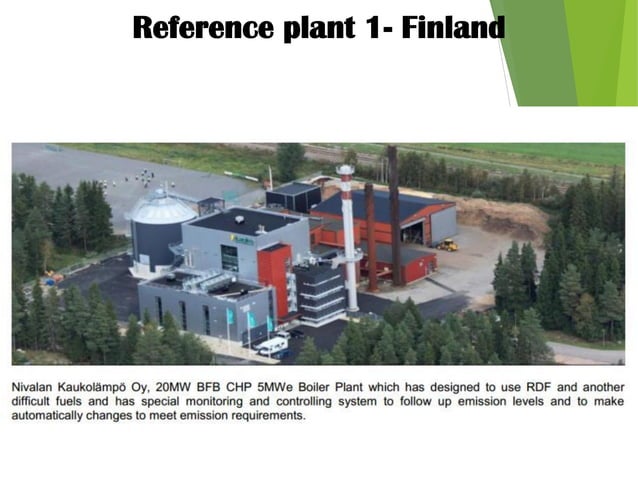 Reference plant 1- Finland

Nivalan Kaukolämpö Oy, 20MW BFB CHP 5MWe Boiler Plant which has designed to use RDF and another difficult fuels and has special monitoring and controlling system to follow up emission levels and to make automatically changes to meet emission requirements.